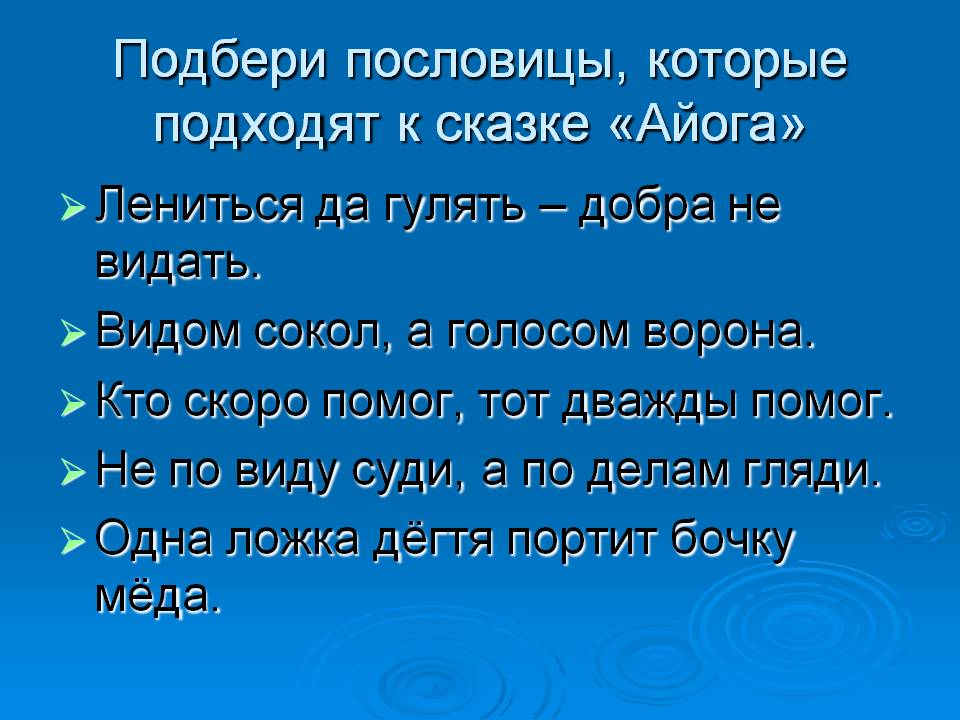 Подбери пословицы, которые подходят к сказке «Айога»

➢ Лениться да гулять – добра не видать.
➢ Видом сокол, а голосом ворона.
➢ Кто скоро помог, тот дважды помог.
➢ Не по виду суди, а по делам гляди.
➢ Одна ложка дёгтя портит бочку мёда.